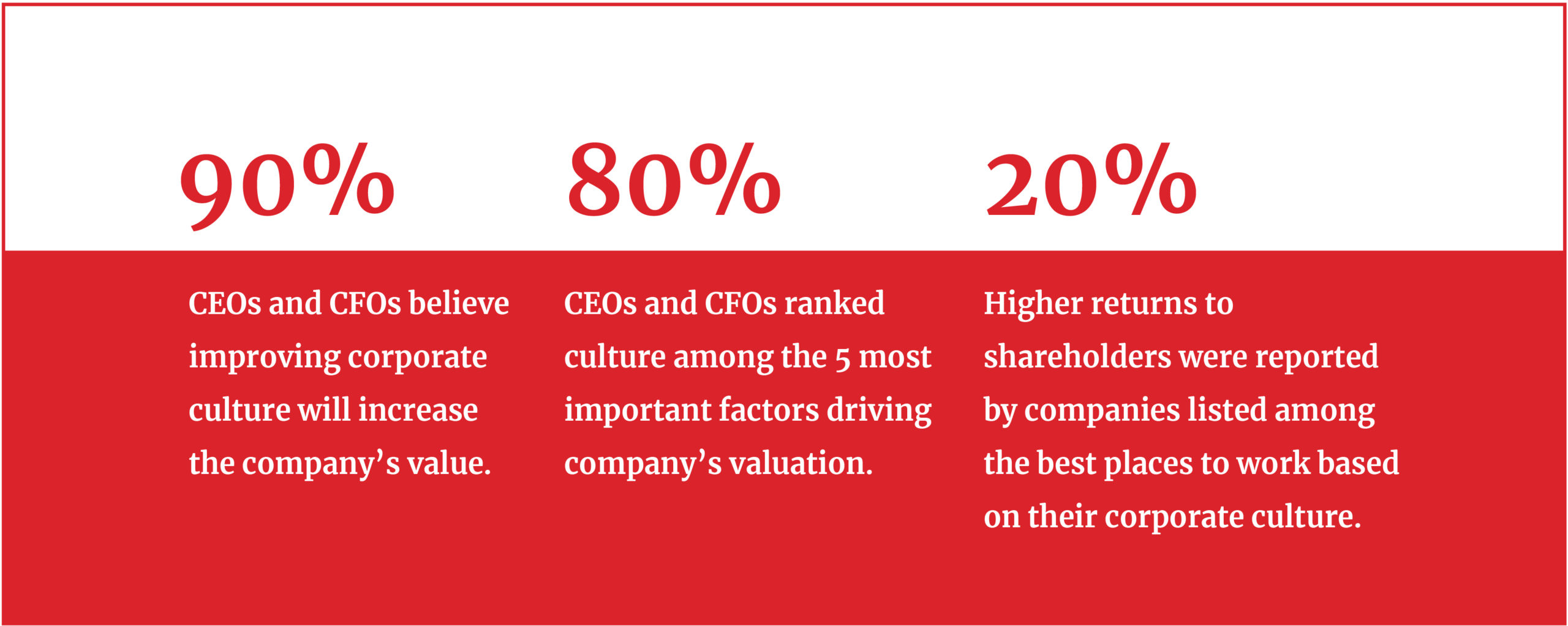 90%

CEOs and CFOs believe improving corporate culture will increase the company’s value.

80%

CEOs and CFOs ranked culture among the 5 most important factors driving company’s valuation.

20%

Higher returns to shareholders were reported by companies listed among the best places to work based on their corporate culture.